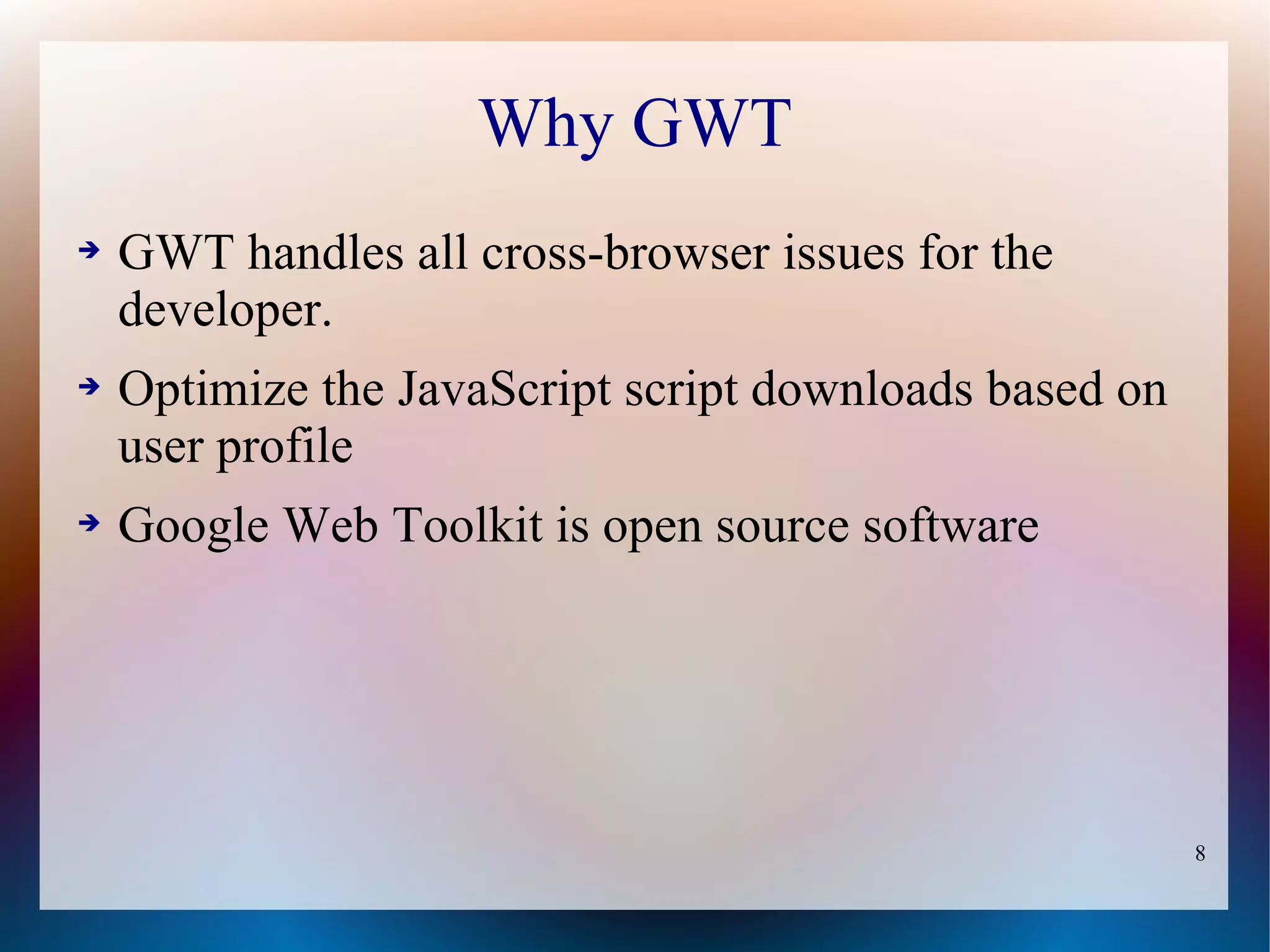 Why GWT

➔ GWT handles all cross-browser issues for the developer.

➔ Optimize the JavaScript script downloads based on user profile

➔ Google Web Toolkit is open source software

8